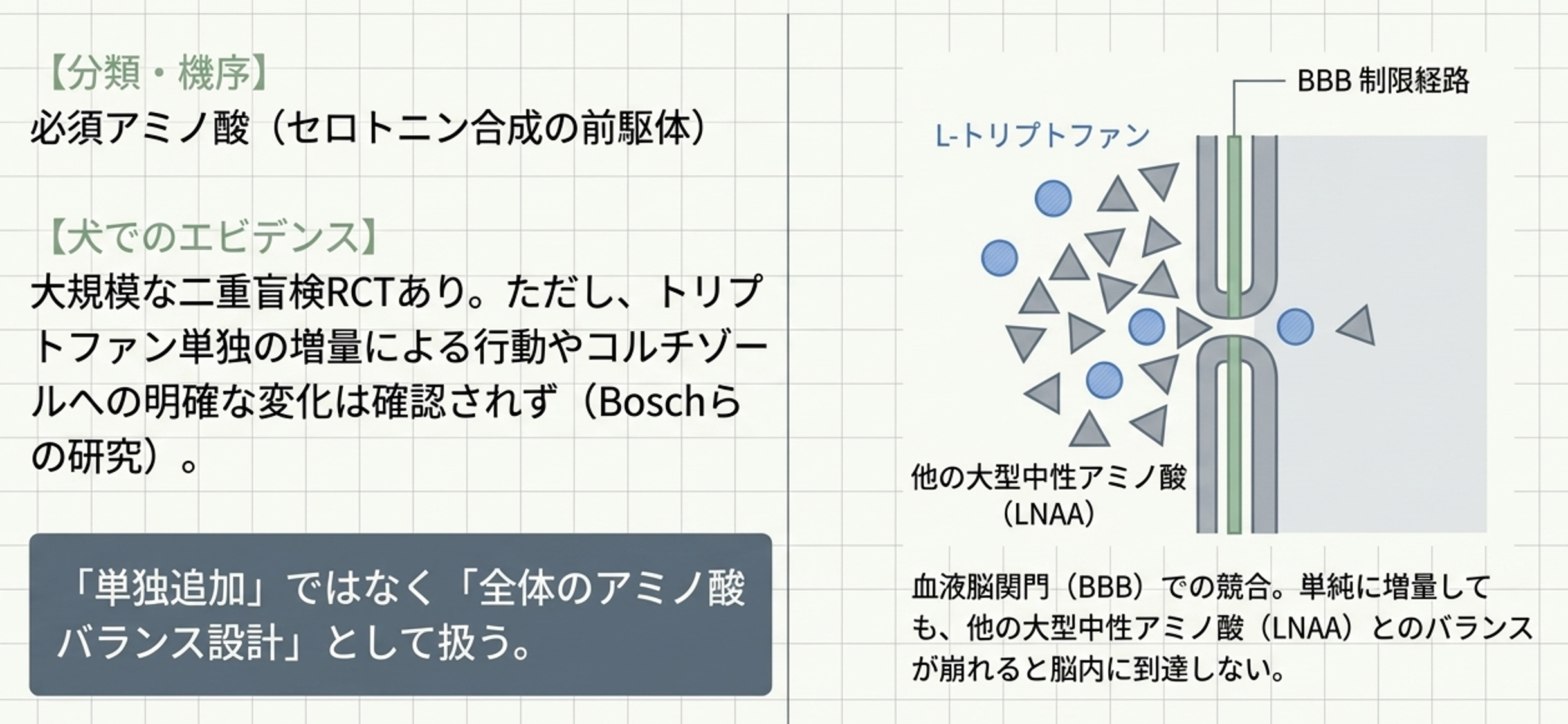 【分類・機序】
必須アミノ酸（セロトニン合成の前駆体）

【犬でのエビデンス】
大規模な二重盲検RCTあり。ただし、トリプトファン単独の増量による行動やコルチゾールへの明確な変化は確認されず（Boschらの研究）。

「単独追加」ではなく「全体のアミノ酸バランス設計」として扱う。

BBB 制限経路

L-トリプトファン

他の大型中性アミノ酸（LNAA）

血液脳関門（BBB）での競合。単純に増量しても、他の大型中性アミノ酸（LNAA）とのバランスが崩れると脳内に到達しない。